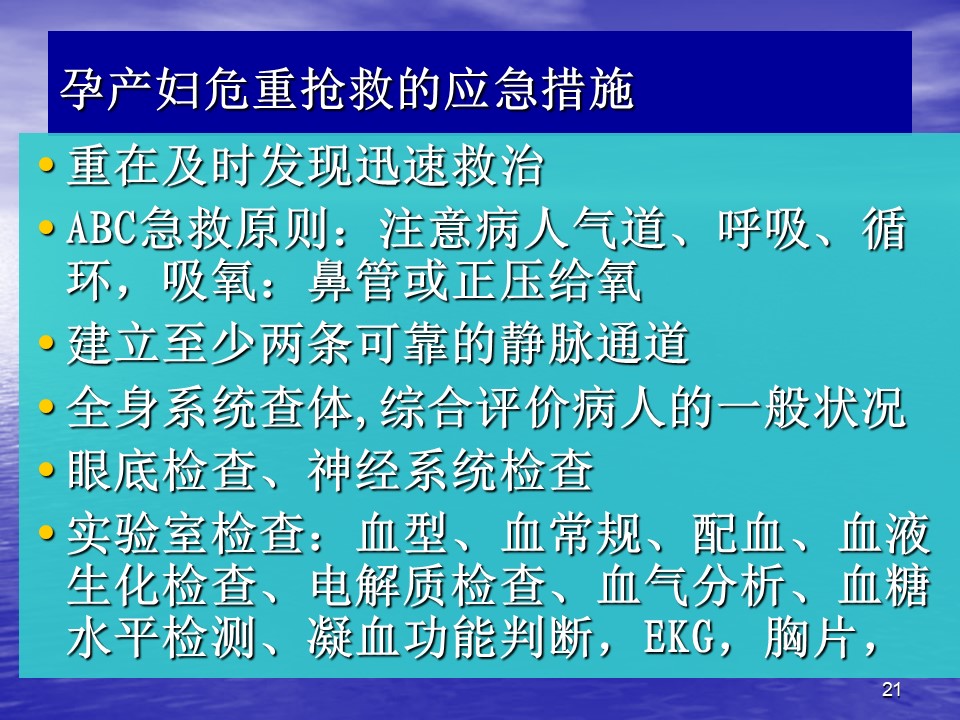 孕产妇危重抢救的应急措施

• 重在及时发现迅速救治
• ABC急救原则：注意病人气道、呼吸、循环，吸氧：鼻管或正压给氧
• 建立至少两条可靠的静脉通道
• 全身系统查体,综合评价病人的一般状况
• 眼底检查、神经系统检查
• 实验室检查：血型、血常规、配血、血液生化检查、电解质检查、血气分析、血糖水平检测、凝血功能判断，EKG，胸片，

21